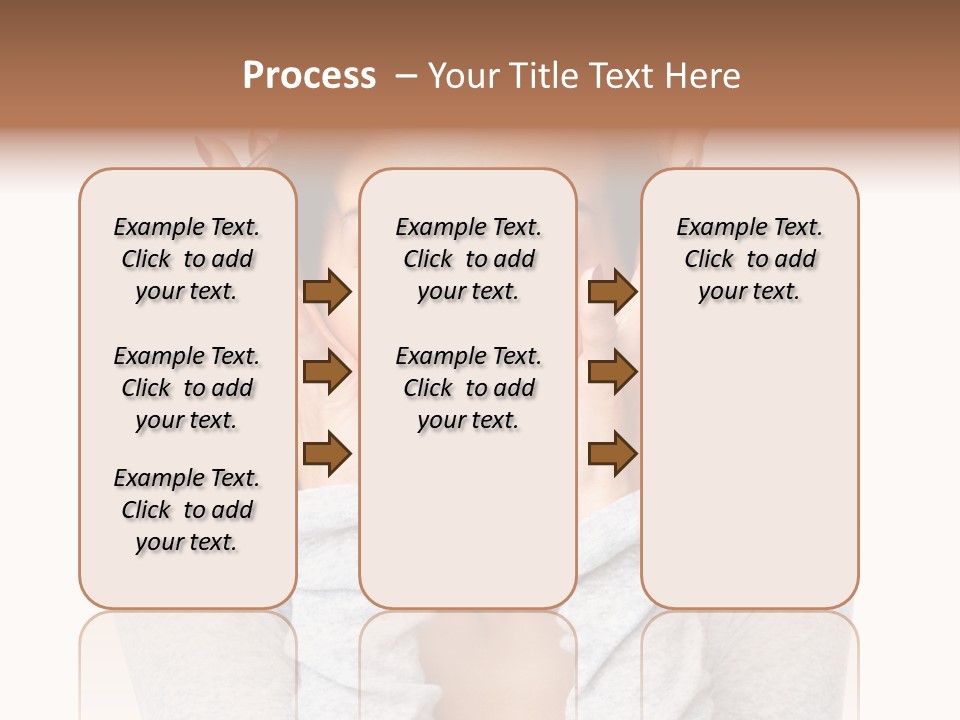 Process – Your Title Text Here

Example Text. Click to add your text.

Example Text. Click to add your text.

Example Text. Click to add your text.

Example Text. Click to add your text.

Example Text. Click to add your text.

Example Text. Click to add your text.